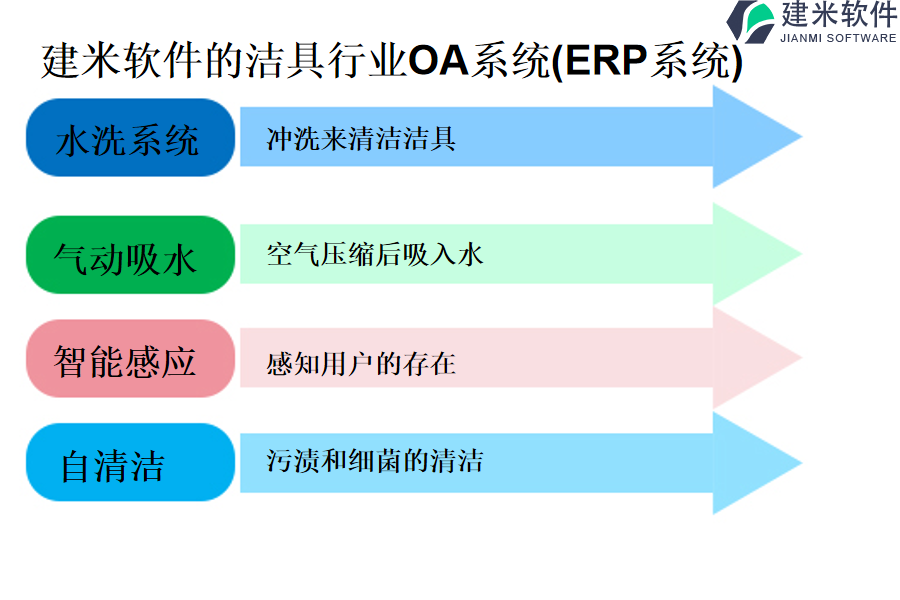 建米软件
JIANMI SOFTWARE

建米软件的洁具行业OA系统(ERP系统)

水洗系统
冲洗来清洁洁具

气动吸水
空气压缩后吸入水

智能感应
感知用户的存在

自清洁
污渍和细菌的清洁